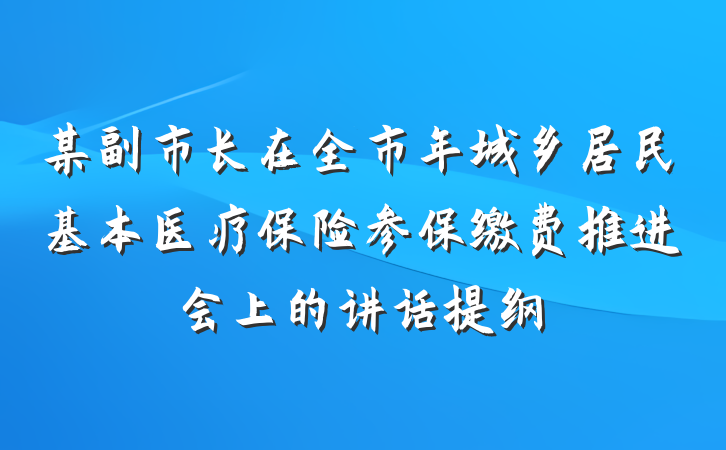 某副市长在全市年城乡居民基本医疗保险参保缴费推进会上的讲话提纲